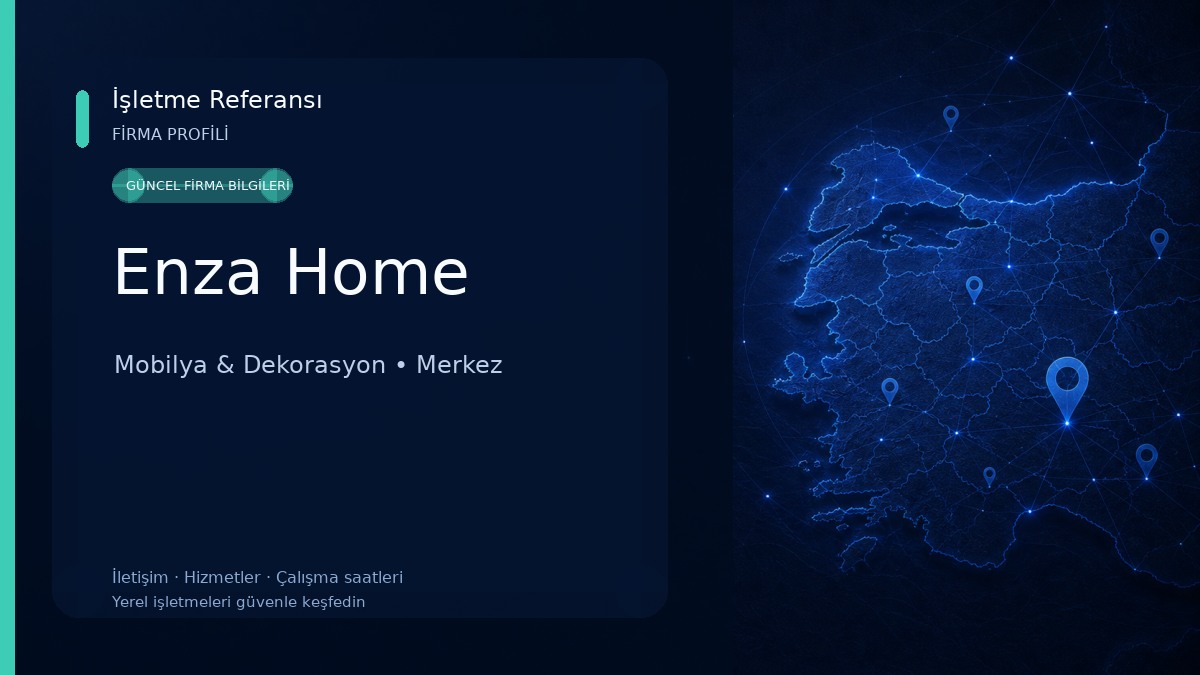 İşletme Referansı
FİRMA PROFİLİ

GÜNCEL FİRMA BİLGİLERİ

Enza Home

Mobilya & Dekorasyon • Merkez

İletişim · Hizmetler · Çalışma saatleri
Yerel işletmeleri güvenle keşfedin